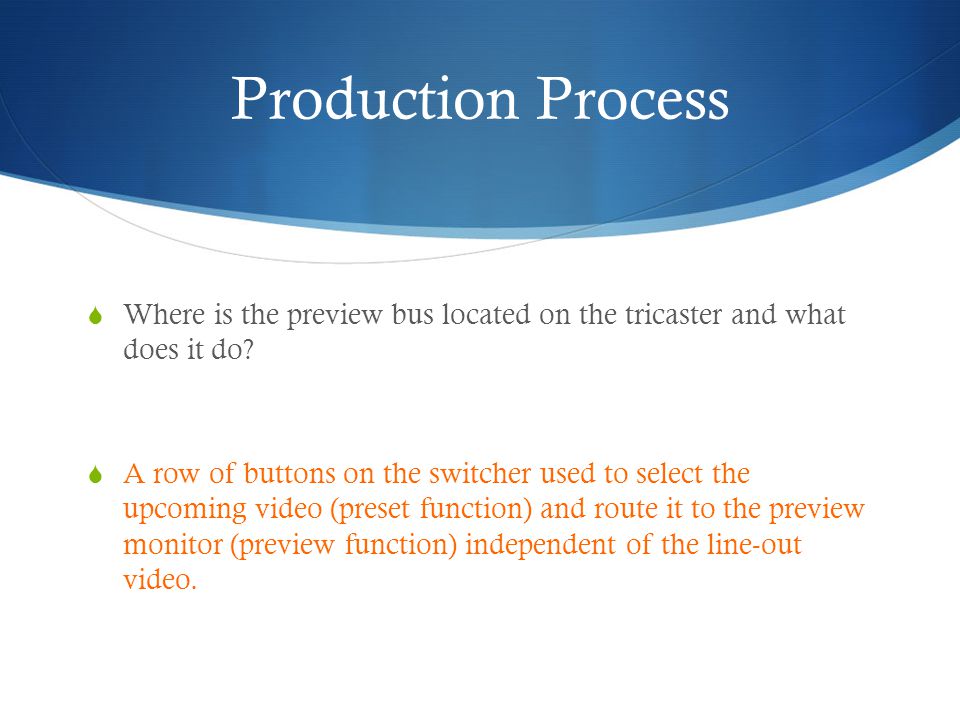 Production Process

Where is the preview bus located on the tricaster and what does it do?

A row of buttons on the switcher used to select the upcoming video (preset function) and route it to the preview monitor (preview function) independent of the line-out video.